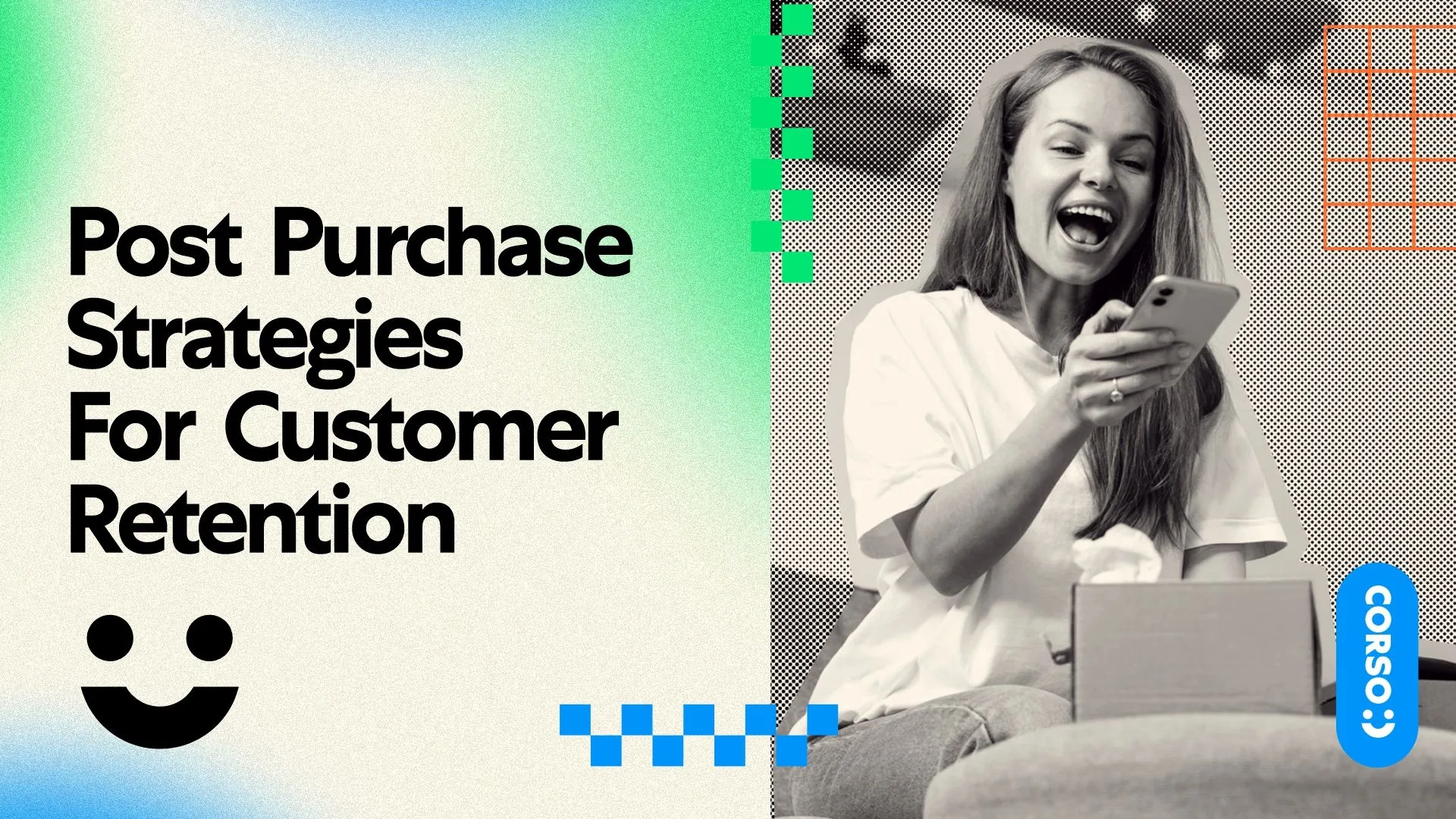 Post Purchase Strategies For Customer Retention

CORSO :)